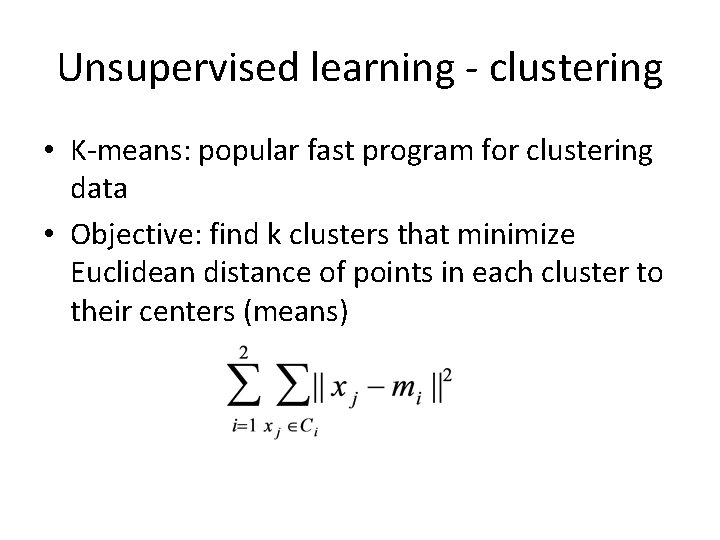 Unsupervised learning - clustering

• K-means: popular fast program for clustering data

• Objective: find k clusters that minimize Euclidean distance of points in each cluster to their centers (means)

$\sum_{i=1}^{2} \sum_{x_j \in C_i} \| x_j - m_i \|^2$